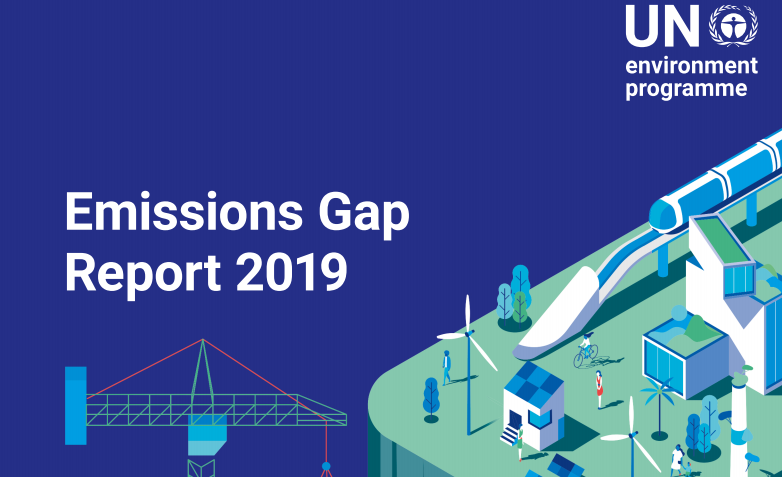 UN
environment
programme

Emissions Gap
Report 2019